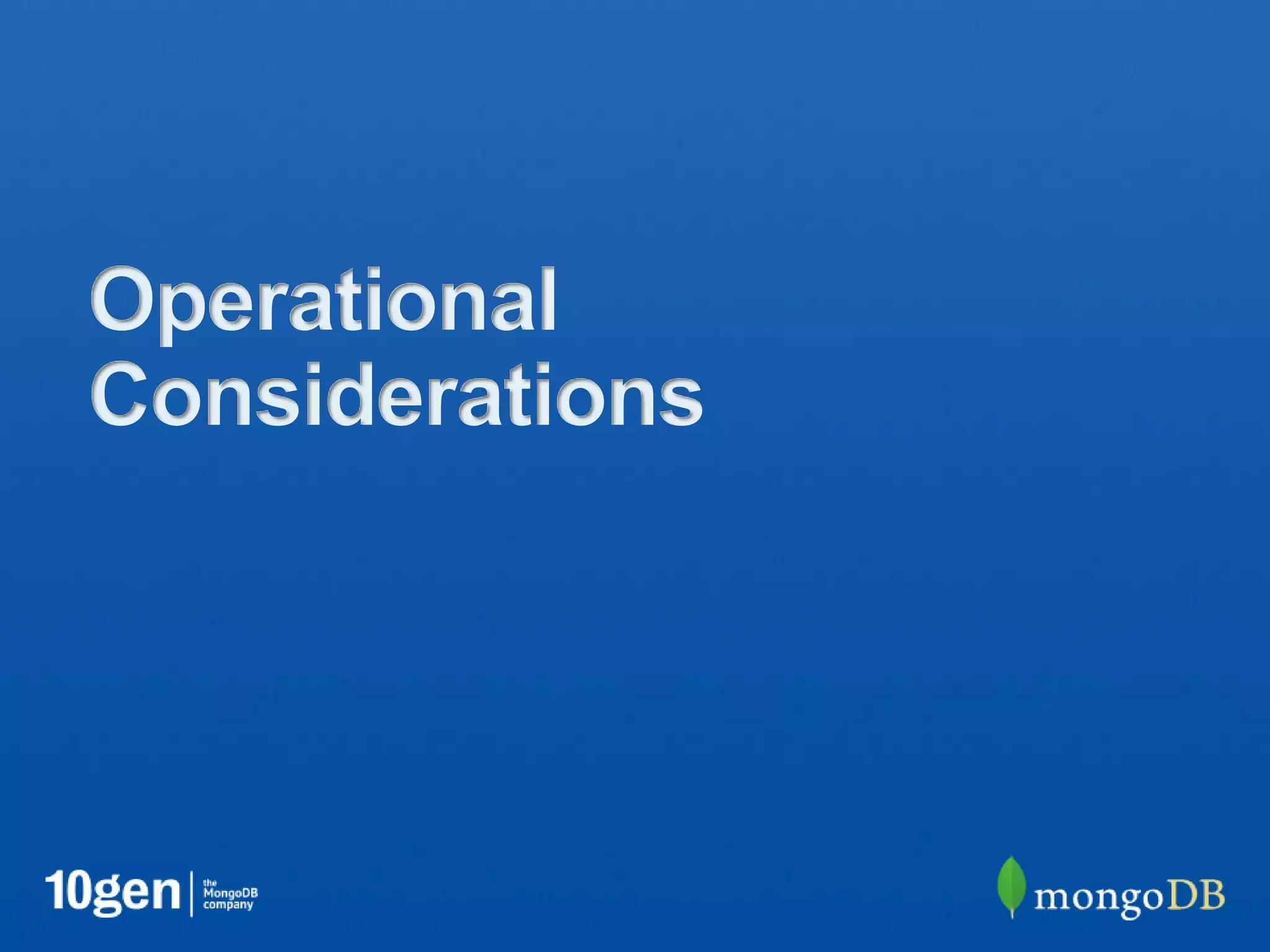 Operational Considerations

10gen | the MongoDB company

mongoDB